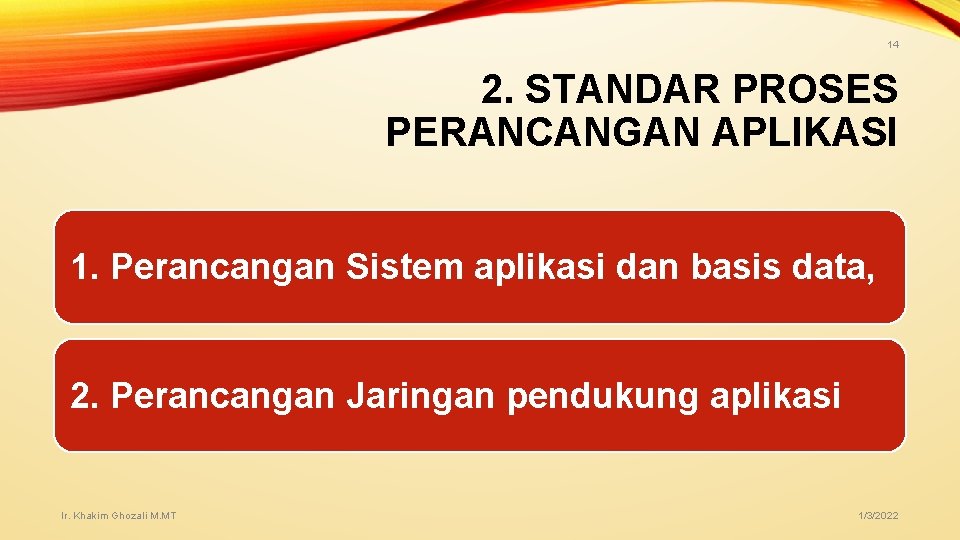 14

2. STANDAR PROSES PERANCANGAN APLIKASI

1. Perancangan Sistem aplikasi dan basis data,

2. Perancangan Jaringan pendukung aplikasi

Ir. Khakim Ghozali M.MT

1/3/2022